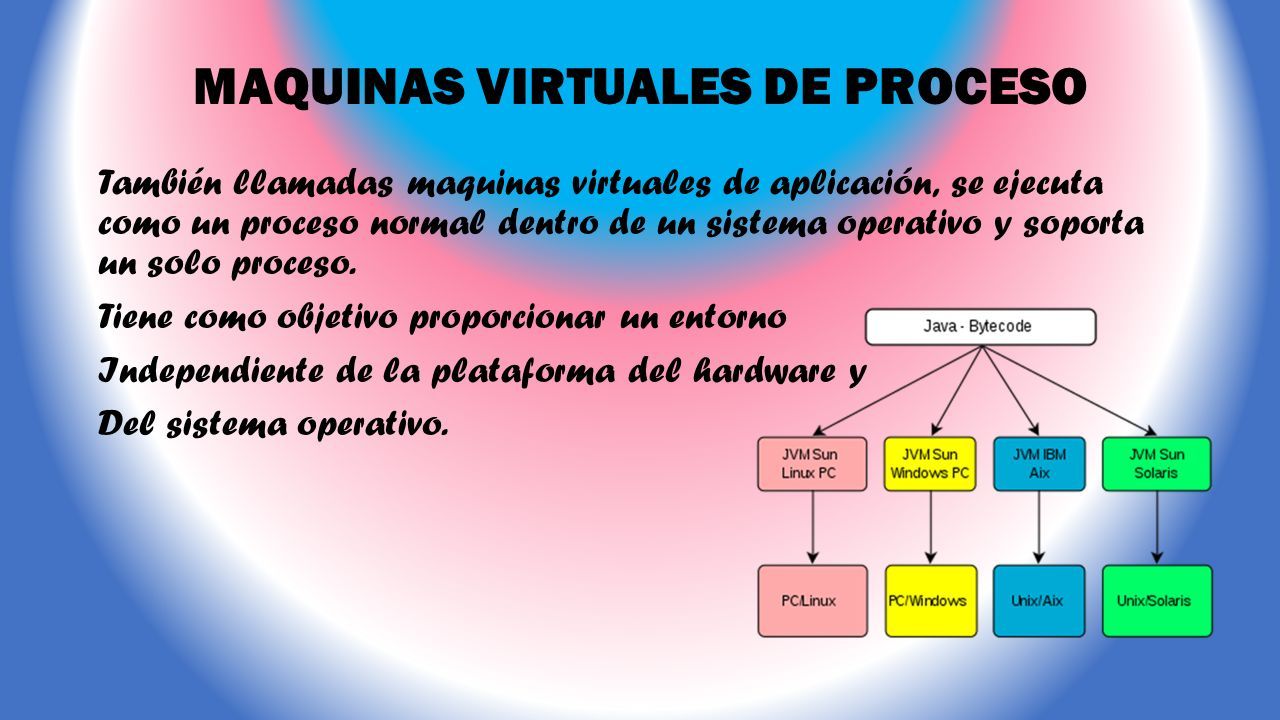 MAQUINAS VIRTUALES DE PROCESO

También llamadas maquinas virtuales de aplicación, se ejecuta como un proceso normal dentro de un sistema operativo y soporta un solo proceso.

Tiene como objetivo proporcionar un entorno

Independiente de la plataforma del hardware y

Del sistema operativo.

Java - Bytecode

JVM Sun Linux PC

JVM Sun Windows PC

JVM IBM Aix

JVM Sun Solaris

PC/Linux

PC/Windows

Unix/Aix

Unix/Solaris